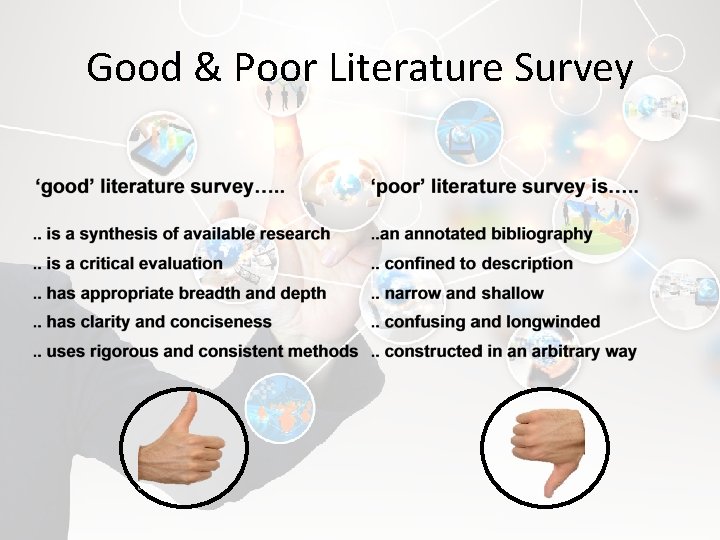 Good & Poor Literature Survey

‘good’ literature survey…..

.. is a synthesis of available research

.. is a critical evaluation

.. has appropriate breadth and depth

.. has clarity and conciseness

.. uses rigorous and consistent methods

‘poor’ literature survey is…..

..an annotated bibliography

.. confined to description

.. narrow and shallow

.. confusing and longwinded

.. constructed in an arbitrary way